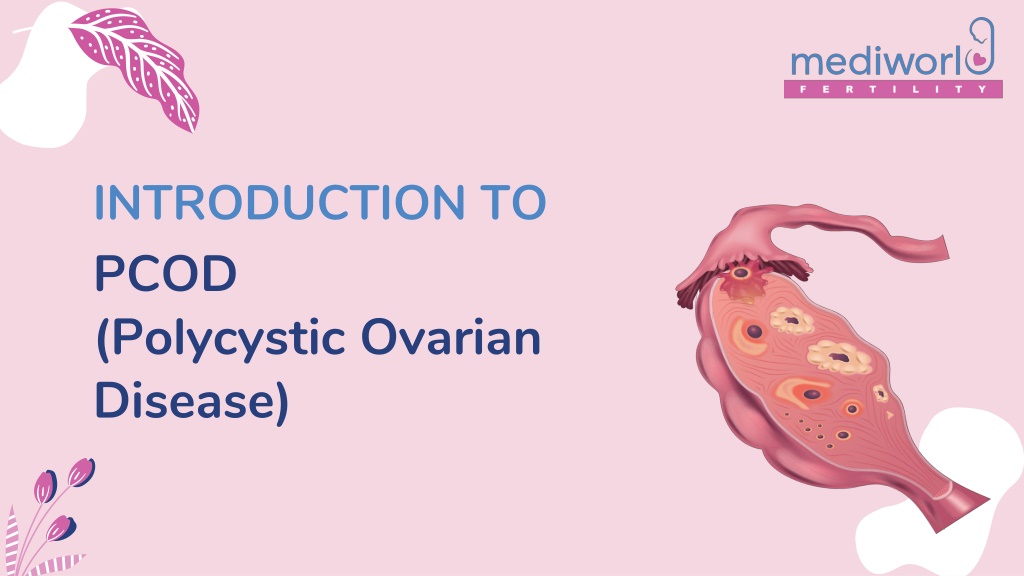 mediworld
FERTILITY

INTRODUCTION TO
PCOD
(Polycystic Ovarian Disease)